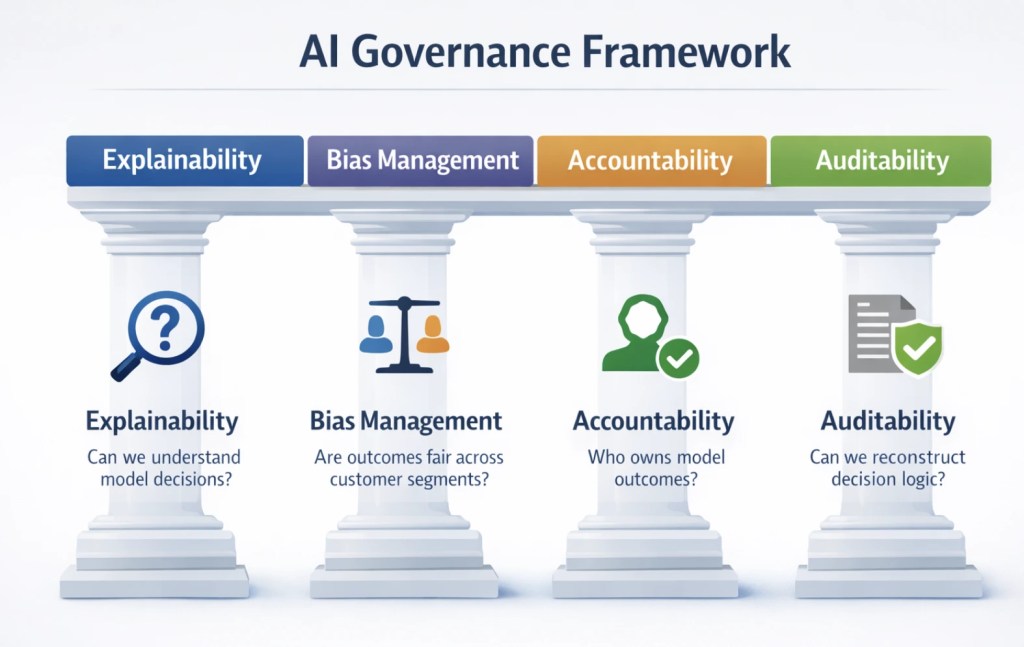 AI Governance Framework

Explainability

Bias Management

Accountability

Auditability

Explainability
Can we understand model decisions?

Bias Management
Are outcomes fair across customer segments?

Accountability
Who owns model outcomes?

Auditability
Can we reconstruct decision logic?